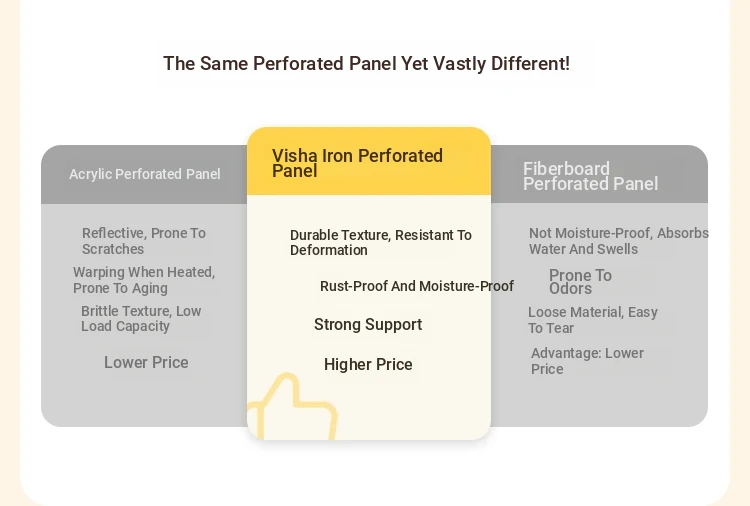 The Same Perforated Panel Yet Vastly Different!

Acrylic Perforated Panel

Reflective, Prone To Scratches

Warping When Heated, Prone To Aging

Brittle Texture, Low Load Capacity

Lower Price

Visha Iron Perforated Panel

Durable Texture, Resistant To Deformation

Rust-Proof And Moisture-Proof

Strong Support

Higher Price

Fiberboard Perforated Panel

Not Moisture-Proof, Absorbs Water And Swells

Prone To Odors

Loose Material, Easy To Tear

Advantage: Lower Price